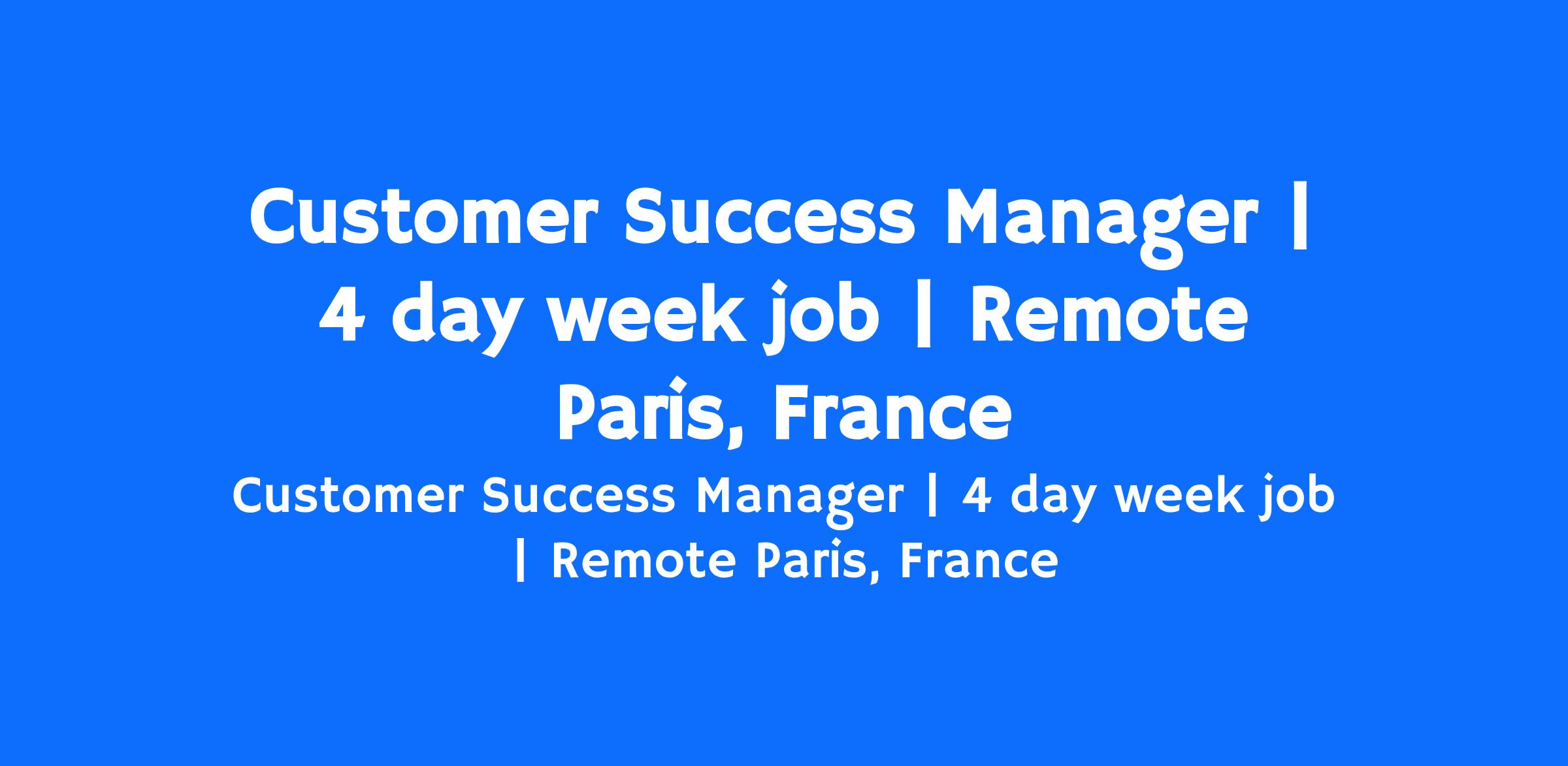 Customer Success Manager | 4 day week job | Remote Paris, France

Customer Success Manager | 4 day week job | Remote Paris, France